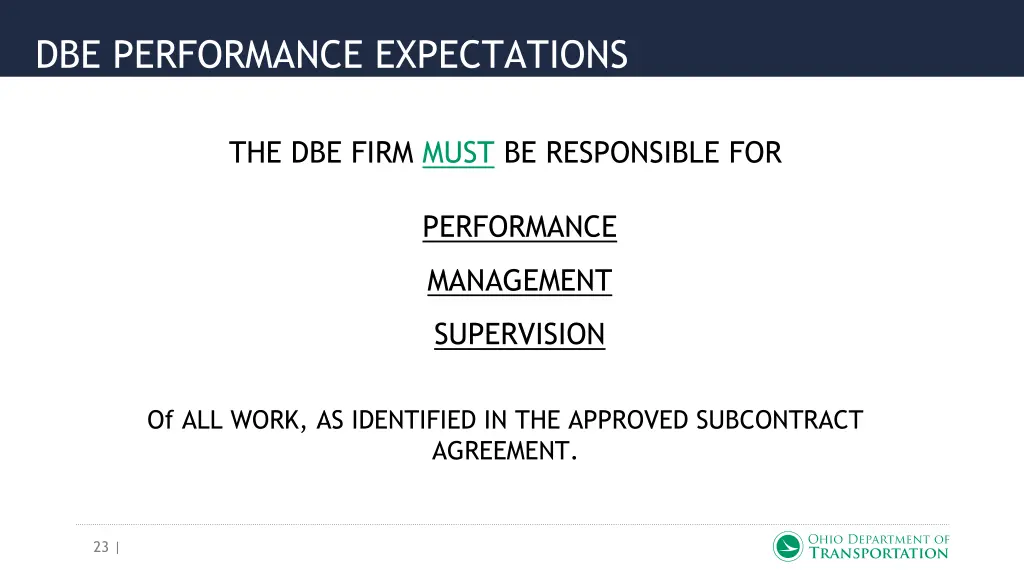 DBE PERFORMANCE EXPECTATIONS

THE DBE FIRM MUST BE RESPONSIBLE FOR

PERFORMANCE

MANAGEMENT

SUPERVISION

Of ALL WORK, AS IDENTIFIED IN THE APPROVED SUBCONTRACT AGREEMENT.

23 |

OHIO DEPARTMENT OF TRANSPORTATION